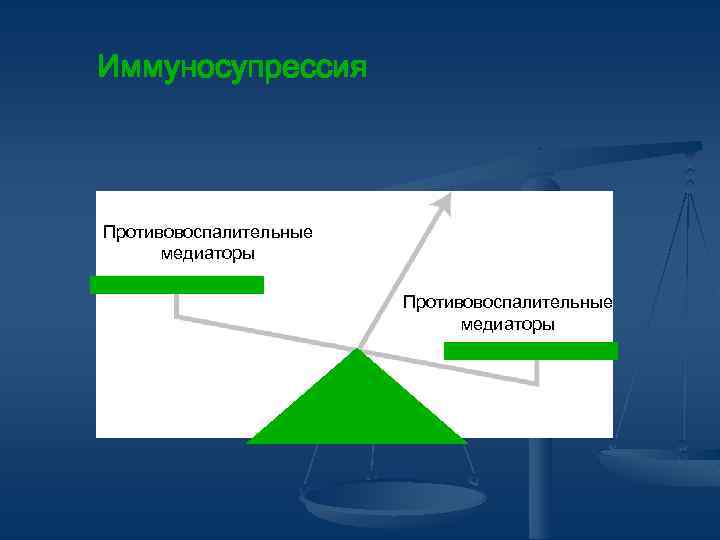 Иммуносупрессия

Противовоспалительные медиаторы

Противовоспалительные медиаторы